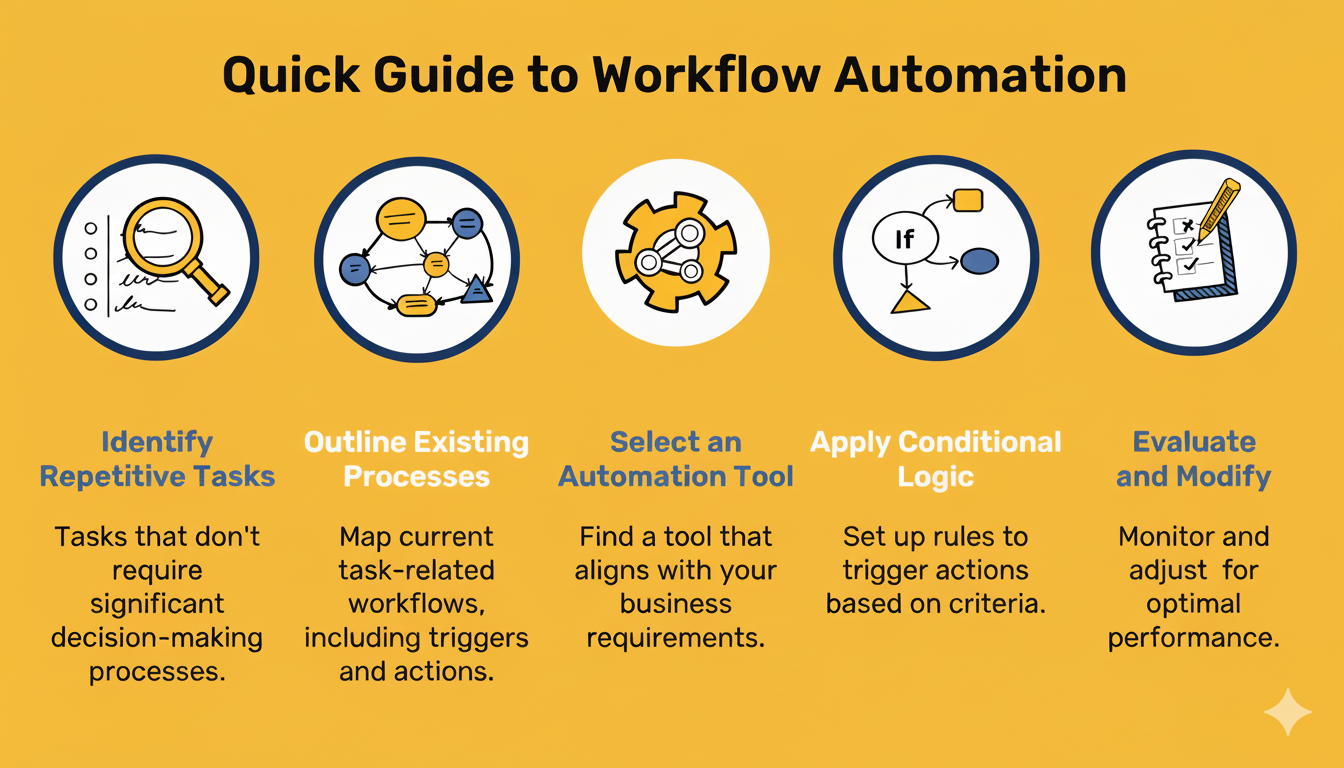 Quick Guide to Workflow Automation

If

Identify Repetitive Tasks

Tasks that don't require significant decision-making processes.

Outline Existing Processes

Map current task-related workflows, including triggers and actions.

Select an Automation Tool

Find a tool that aligns with your business requirements.

Apply Conditional Logic

Set up rules to trigger actions based on criteria.

Evaluate and Modify

Monitor and adjust for optimal performance.